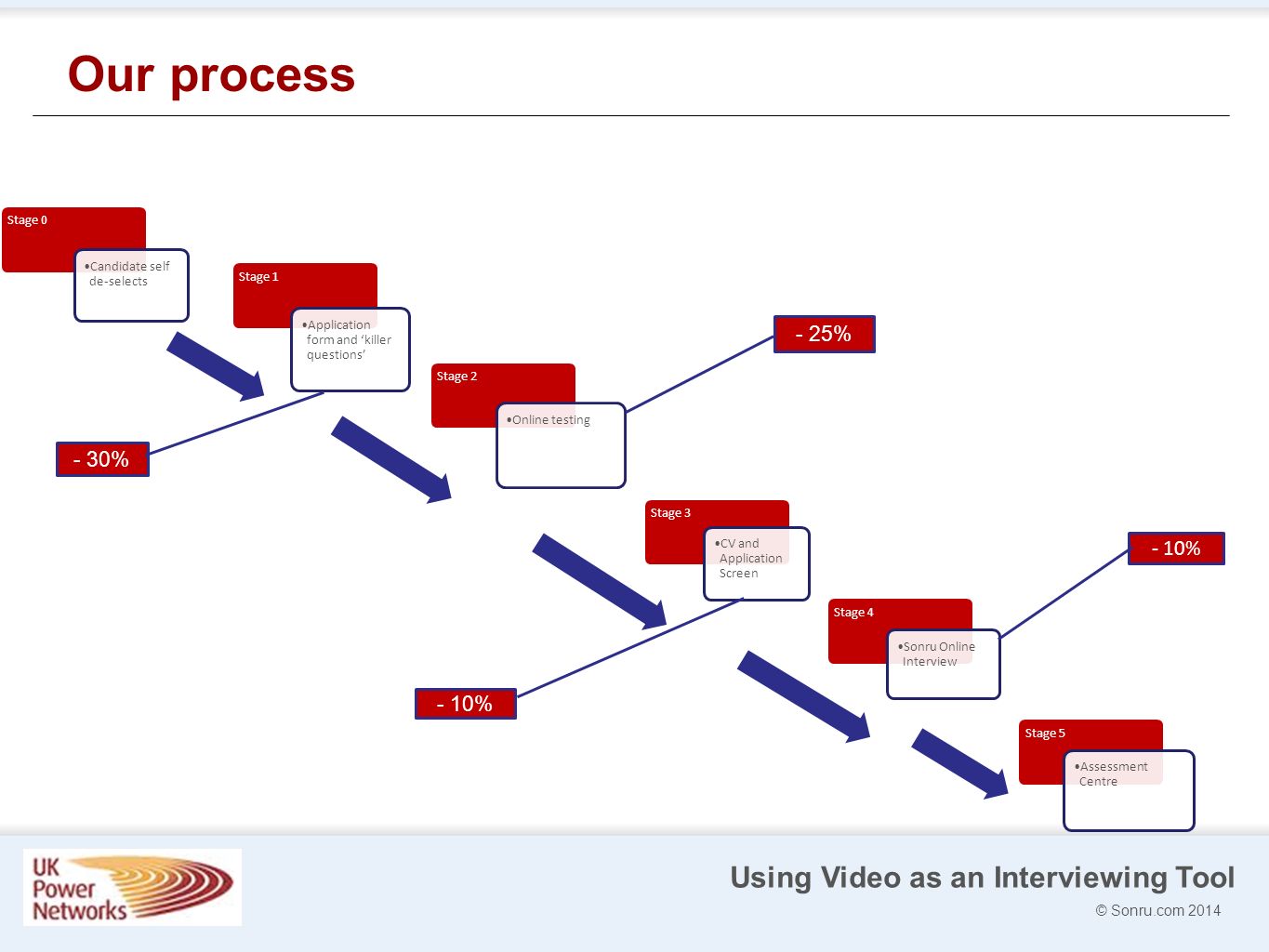 Our process

Stage 0

•Candidate self de-selects

Stage 1

•Application form and 'killer questions'

- 30%

Stage 2

•Online testing

- 25%

Stage 3

•CV and Application Screen

- 10%

Stage 4

•Sonru Online Interview

- 10%

Stage 5

•Assessment Centre

UK Power Networks

Using Video as an Interviewing Tool

© Sonru.com 2014